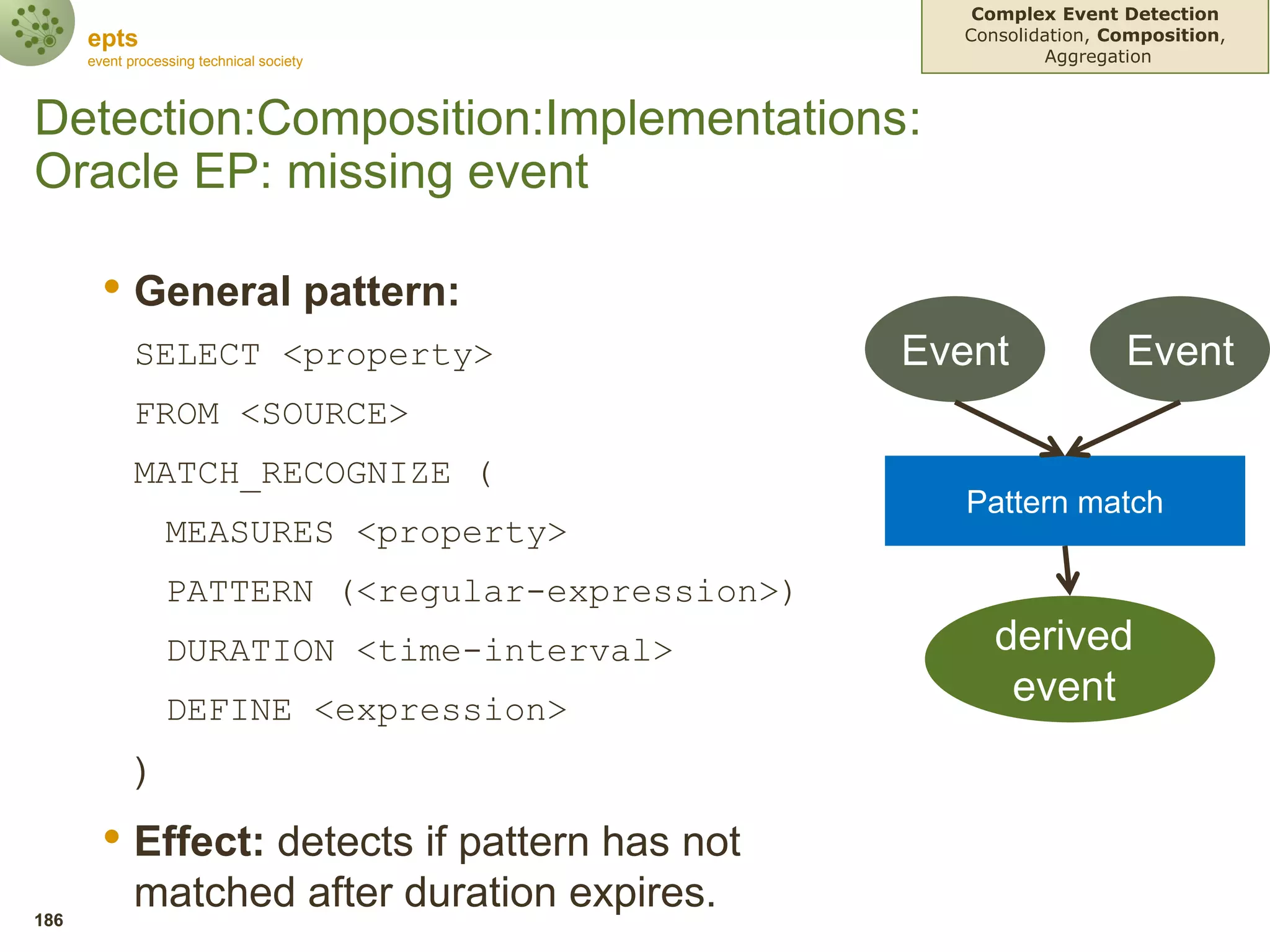 epts
event processing technical society

Complex Event Detection
Consolidation, Composition, Aggregation

Detection:Composition:Implementations: Oracle EP: missing event

• General pattern:

SELECT <property>
FROM <SOURCE>
MATCH_RECOGNIZE (
  MEASURES <property>
  PATTERN (<regular-expression>)
  DURATION <time-interval>
  DEFINE <expression>
)

• Effect: detects if pattern has not matched after duration expires.

Event
Event
Pattern match
derived event

186